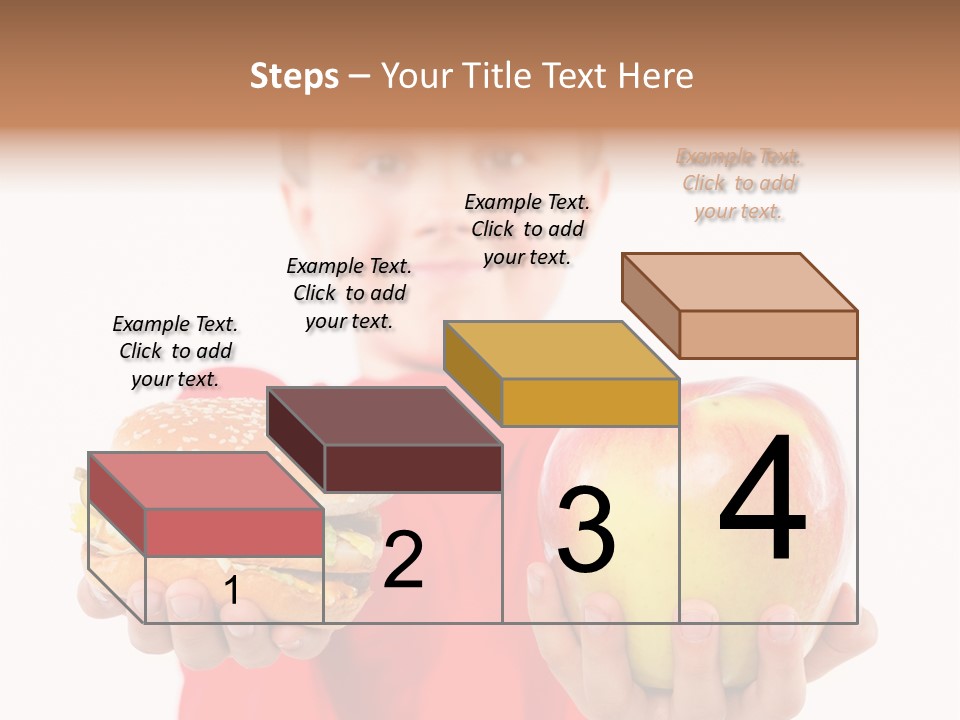 Steps – Your Title Text Here

Example Text. Click to add your text.

Example Text. Click to add your text.

Example Text. Click to add your text.

Example Text. Click to add your text.

1

2

3

4